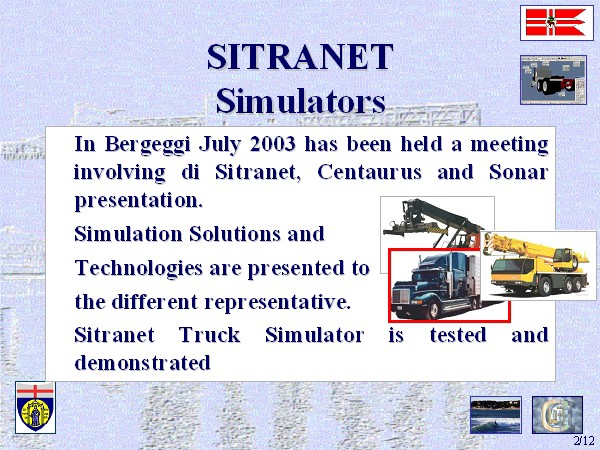 SITRANET
Simulators

In Bergeggi July 2003 has been held a meeting involving di Sitranet, Centaurus and Sonar presentation.

Simulation Solutions and Technologies are presented to the different representative.

Sitranet Truck Simulator is tested and demonstrated

2/12